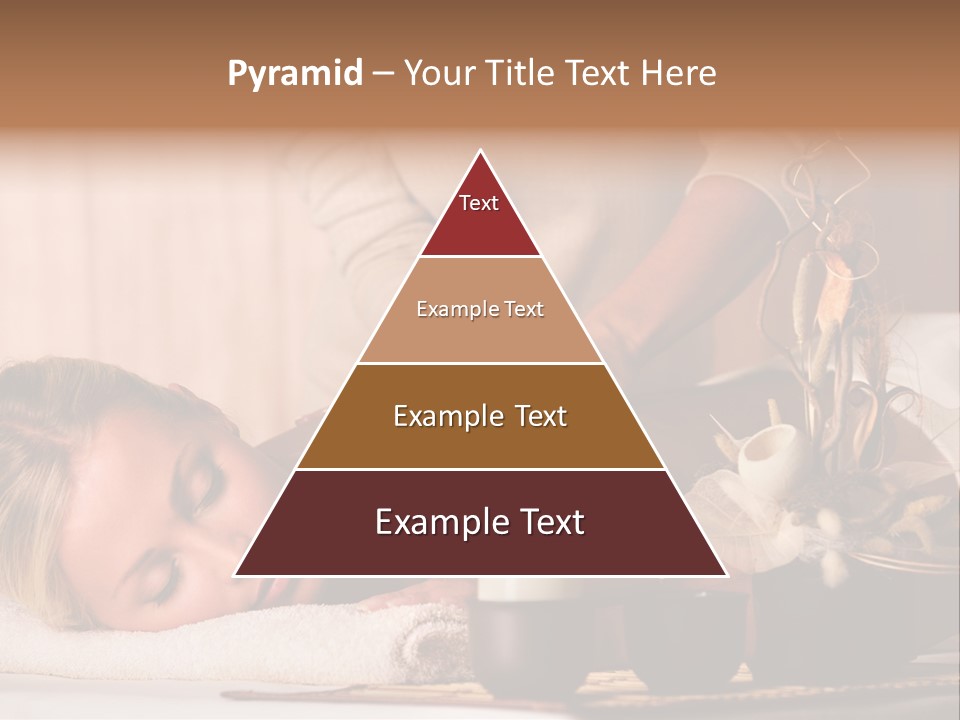 Pyramid – Your Title Text Here

Text

Example Text

Example Text

Example Text